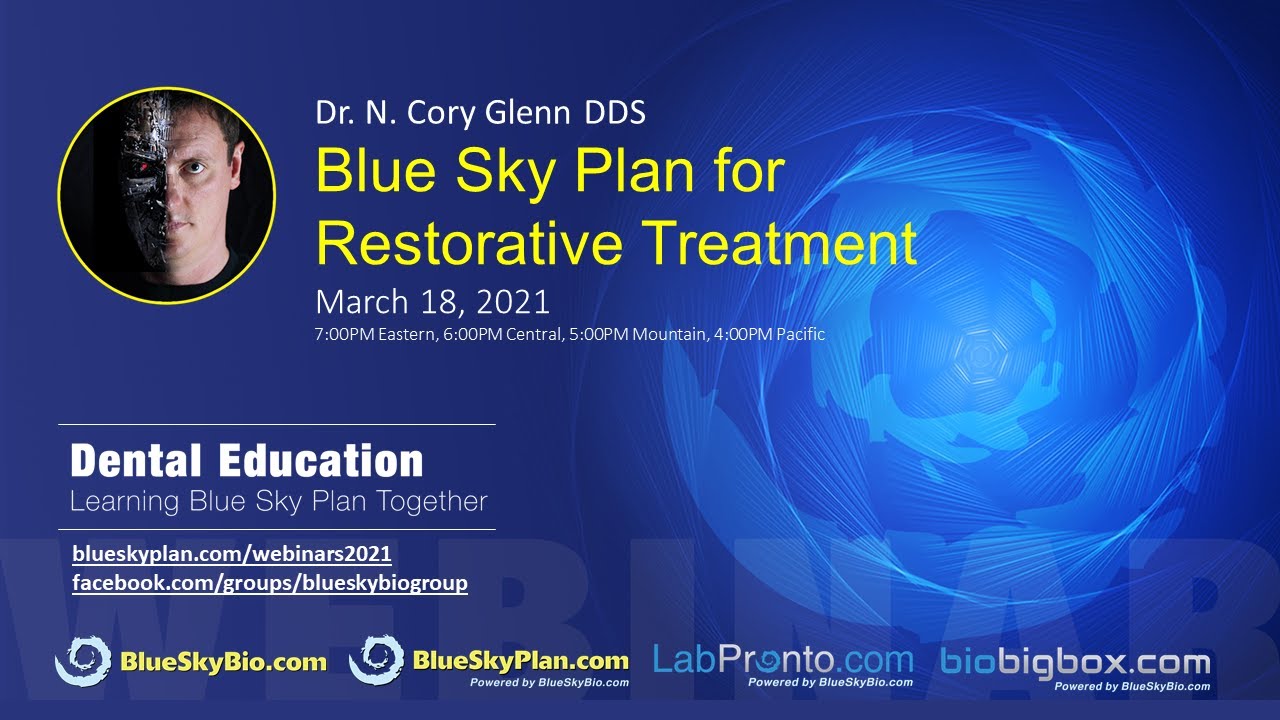 Dr. N. Cory Glenn DDS
Blue Sky Plan for Restorative Treatment
March 18, 2021
7:00PM Eastern, 6:00PM Central, 5:00PM Mountain, 4:00PM Pacific

Dental Education
Learning Blue Sky Plan Together

blueskyplan.com/webinars2021
facebook.com/groups/blueskybiogroup

WEBINAR

BlueSkyBio.com
BlueSkyPlan.com
Powered by BlueSkyBio.com
LabPronto.com
Powered by BlueSkyBio.com
biobigbox.com
Powered by BlueSkyBio.com